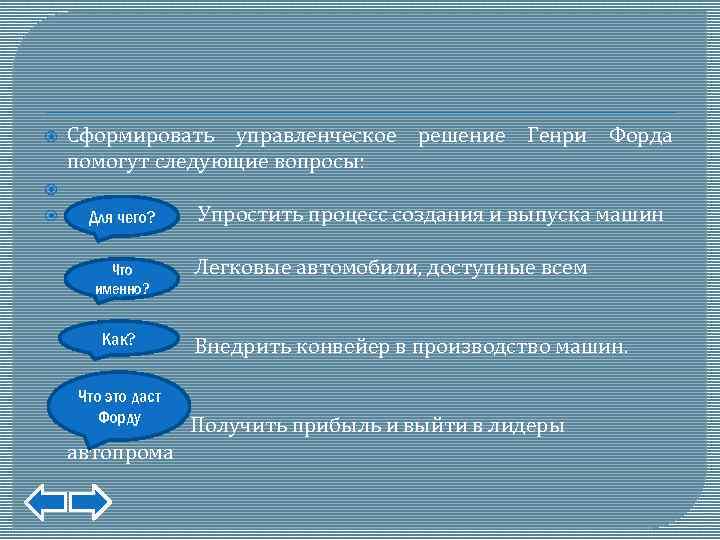 Сформировать управленческое решение Генри Форда помогут следующие вопросы:

Для чего? Упростить процесс создания и выпуска машин

Что именно? Легковые автомобили, доступные всем

Как? Внедрить конвейер в производство машин.

Что это даст Форду Получить прибыль и выйти в лидеры автопрома